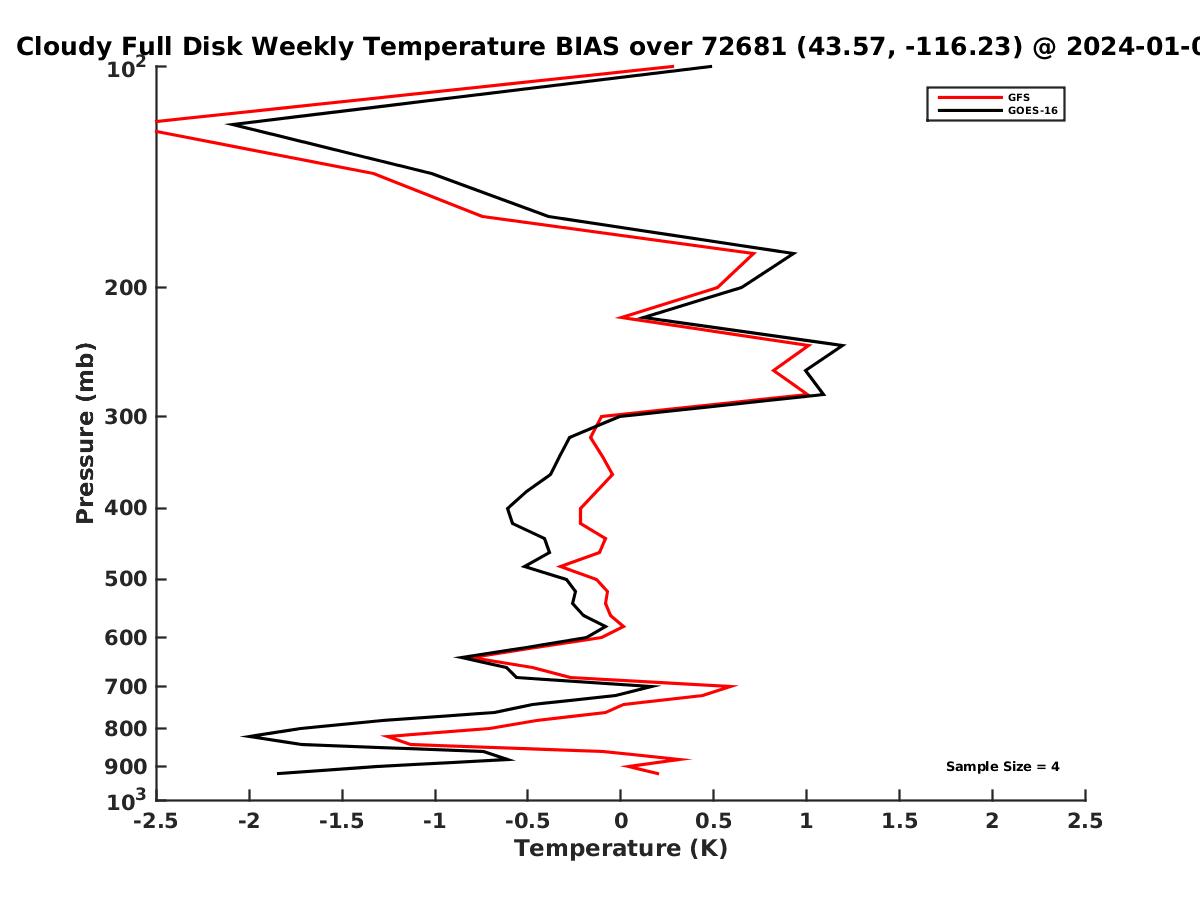 Cloudy Full Disk Weekly Temperature BIAS over 72681 (43.57, -116.23) @ 2024-01-0

GFS
GOES-16

Pressure (mb)

$10^2$
200
300
400
500
600
700
800
900
$10^3$

Sample Size = 4

-2.5
-2
-1.5
-1
-0.5
0
0.5
1
1.5
2
2.5

Temperature (K)